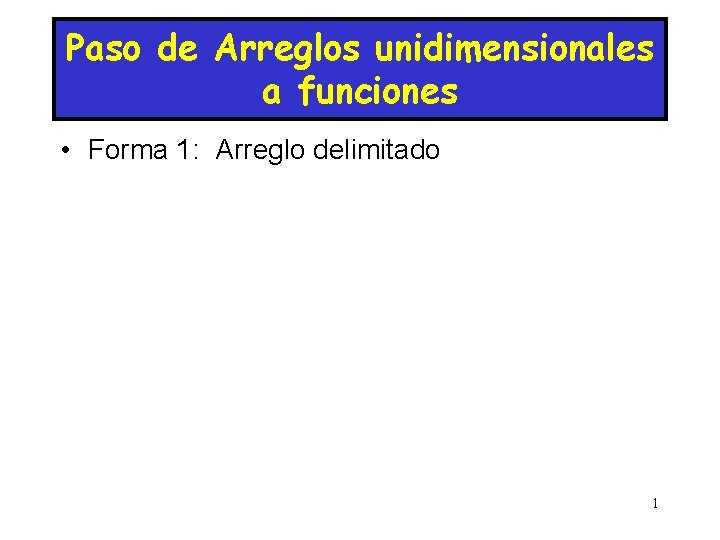 Paso de Arreglos unidimensionales a funciones

• Forma 1: Arreglo delimitado

1